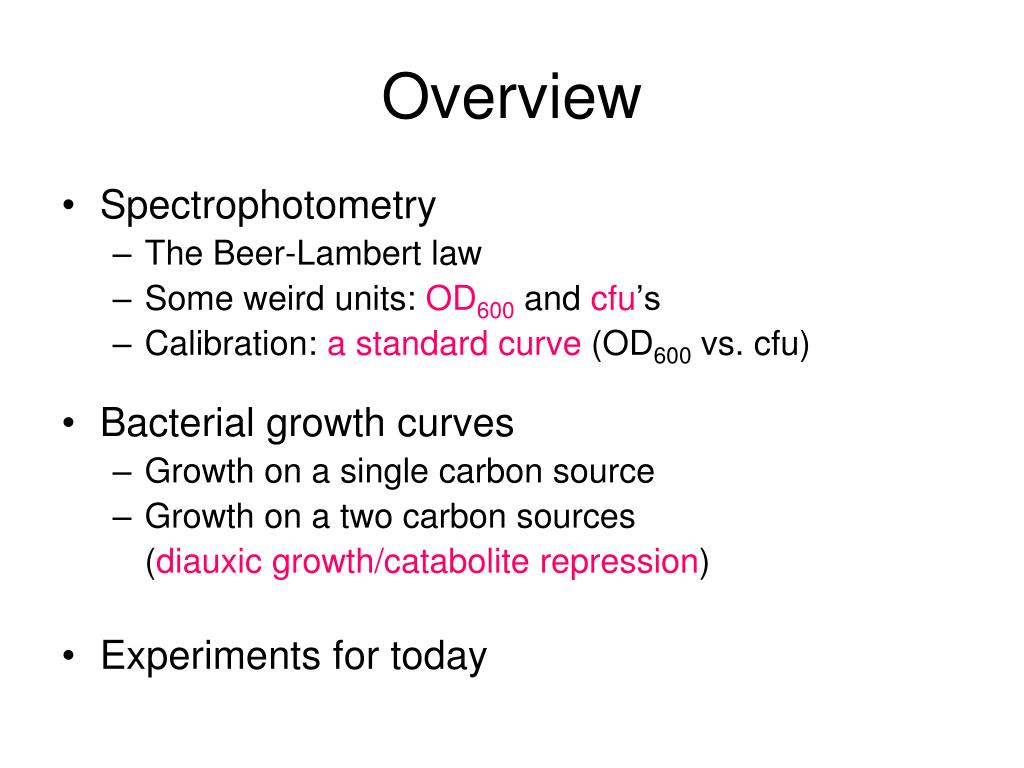 Overview

• Spectrophotometry
– The Beer-Lambert law
– Some weird units: $OD_{600}$ and cfu's
– Calibration: a standard curve ($OD_{600}$ vs. cfu)

• Bacterial growth curves
– Growth on a single carbon source
– Growth on a two carbon sources (diauxic growth/catabolite repression)

• Experiments for today